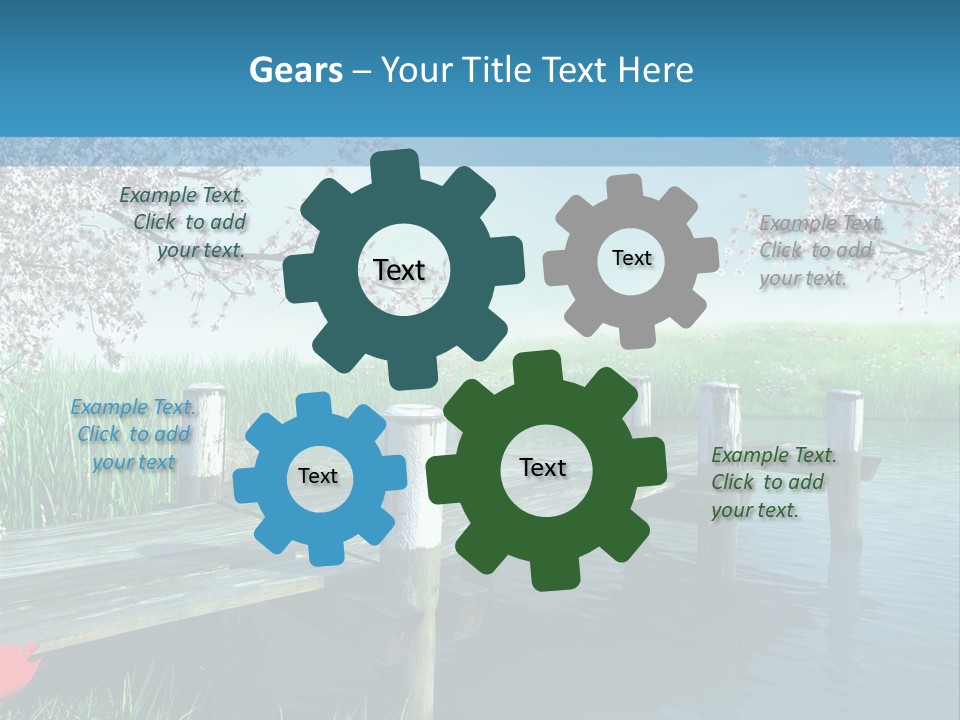 Gears – Your Title Text Here

Example Text. Click to add your text.

Text

Text

Example Text. Click to add your text.

Example Text. Click to add your text

Text

Text

Example Text. Click to add your text.